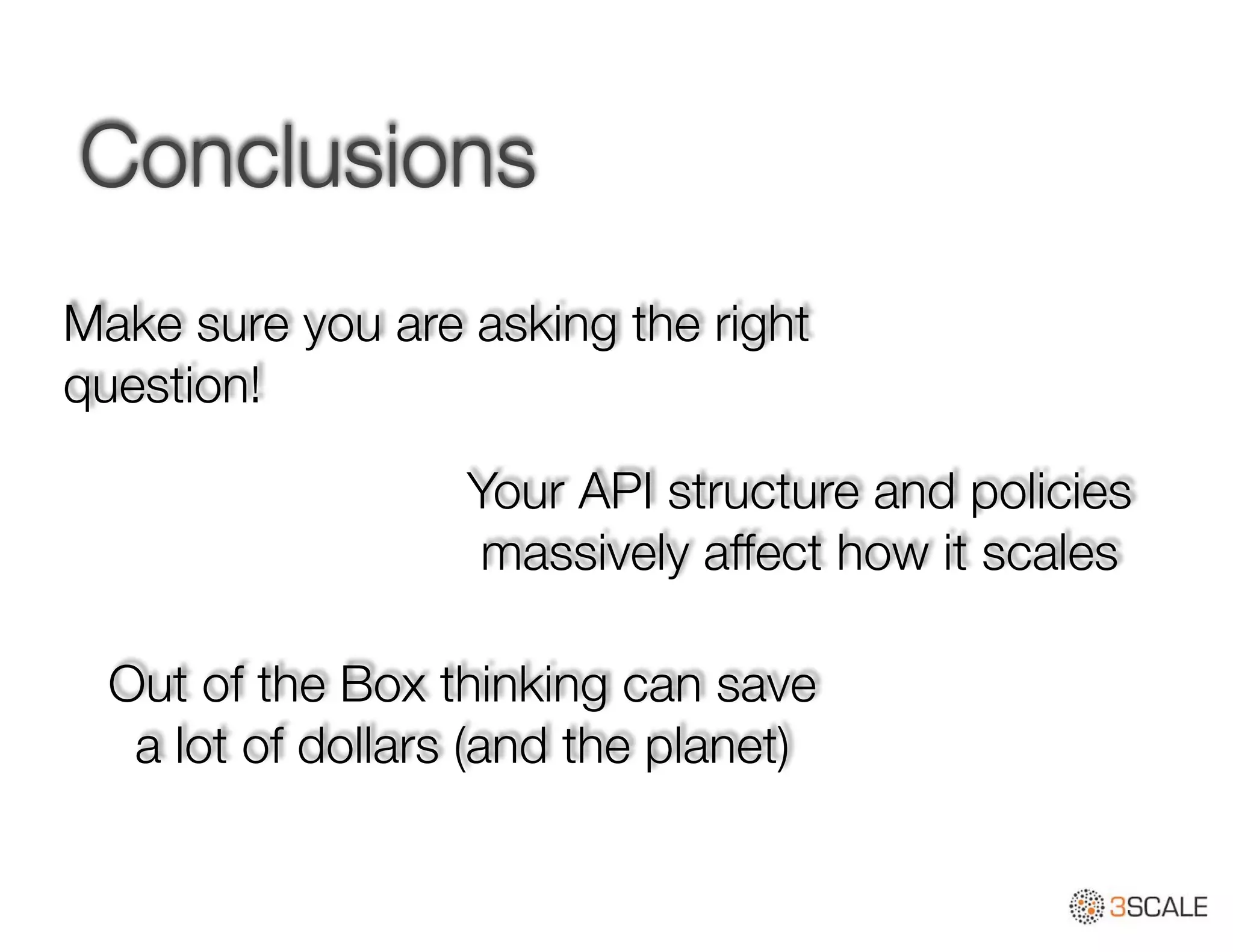 Conclusions

Make sure you are asking the right question!

Your API structure and policies massively affect how it scales

Out of the Box thinking can save a lot of dollars (and the planet)

3SCALE